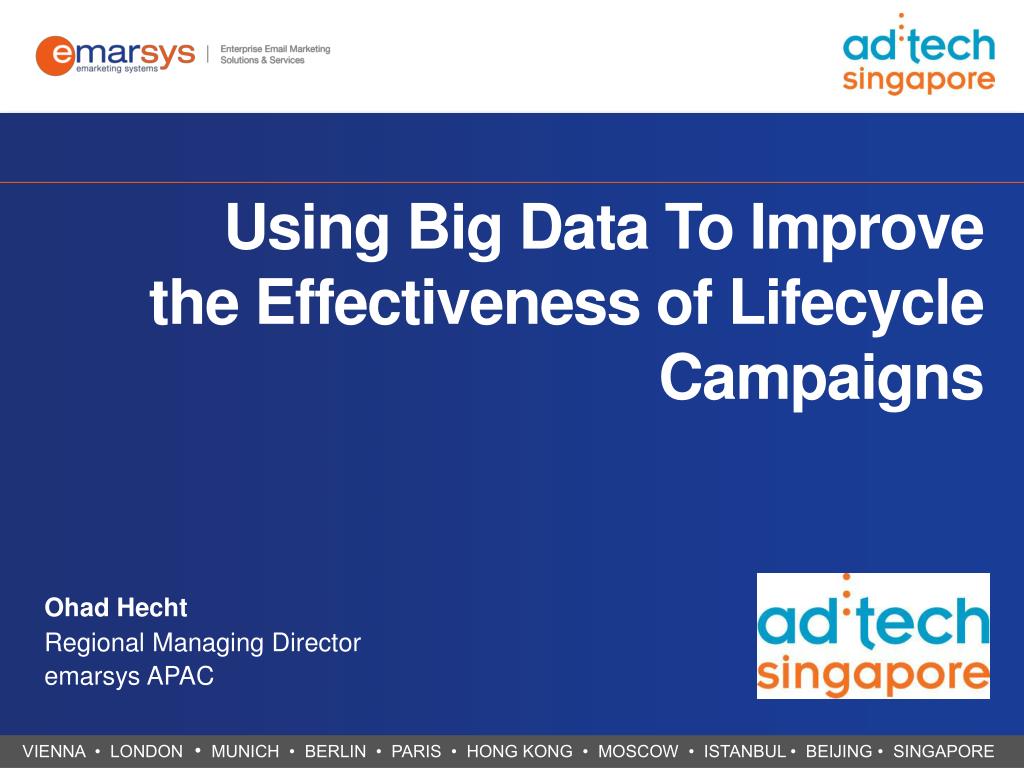 emarsys
emarketing systems
Enterprise Email Marketing Solutions & Services

ad:tech singapore

Using Big Data To Improve the Effectiveness of Lifecycle Campaigns

Ohad Hecht
Regional Managing Director
emarsys APAC

ad:tech singapore

VIENNA • LONDON • MUNICH • BERLIN • PARIS • HONG KONG • MOSCOW • ISTANBUL • BEIJING • SINGAPORE